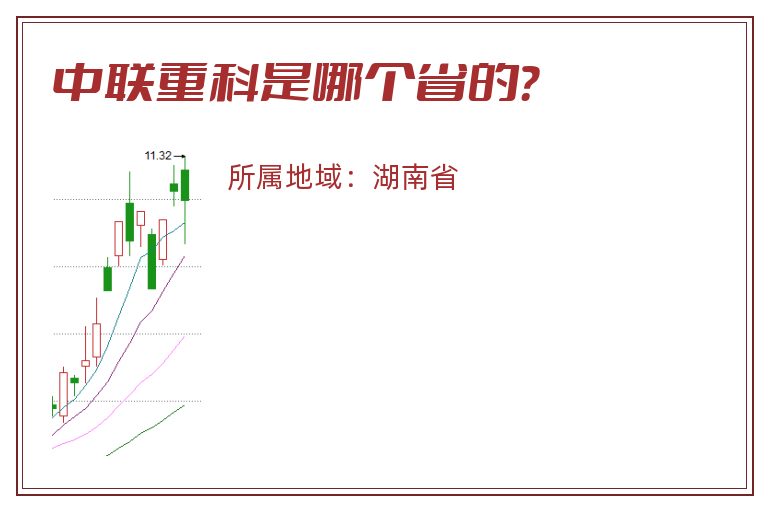 中联重科是哪个省的?

11.32

所属地域：湖南省